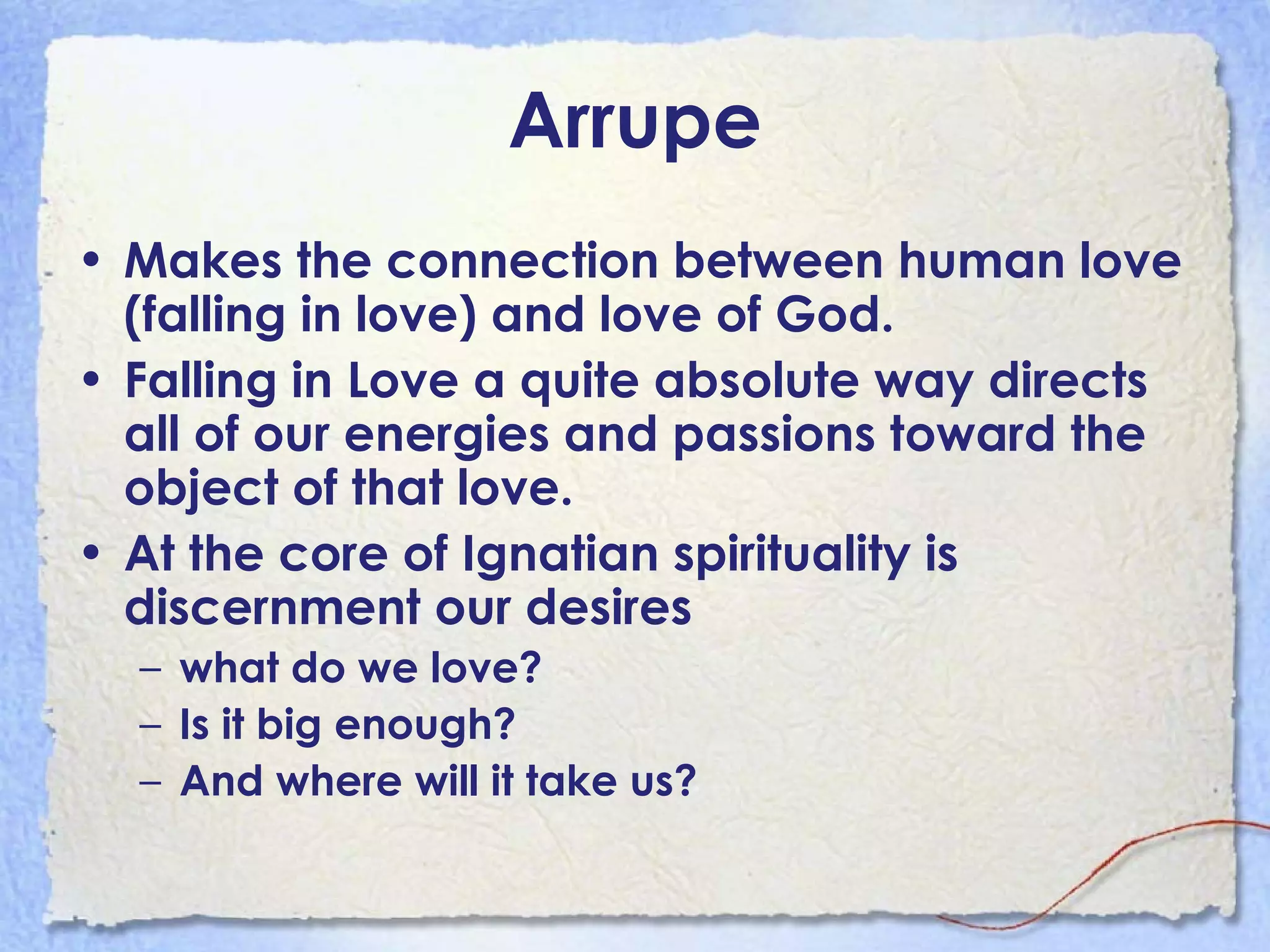 Arrupe

• Makes the connection between human love (falling in love) and love of God.
• Falling in Love a quite absolute way directs all of our energies and passions toward the object of that love.
• At the core of Ignatian spirituality is discernment our desires
  – what do we love?
  – Is it big enough?
  – And where will it take us?